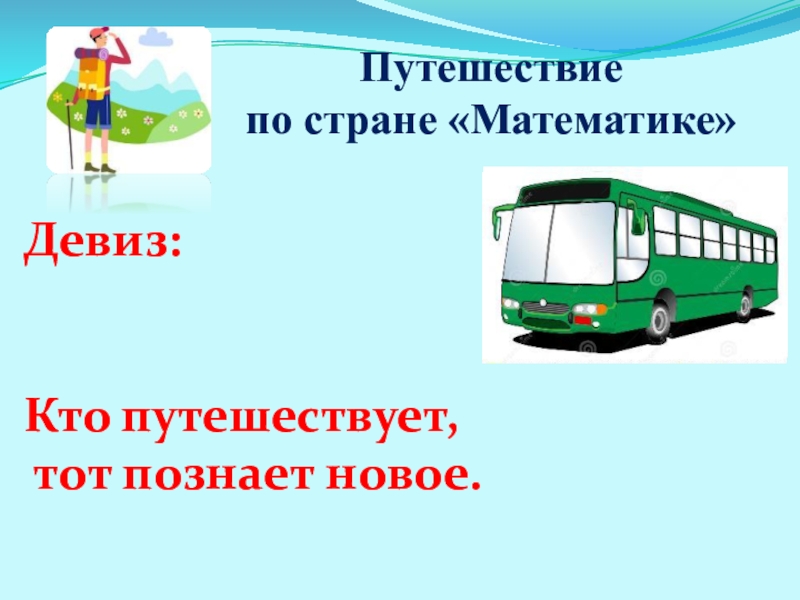 Путешествие
по стране «Математике»

Девиз:

Кто путешествует,
тот познает новое.